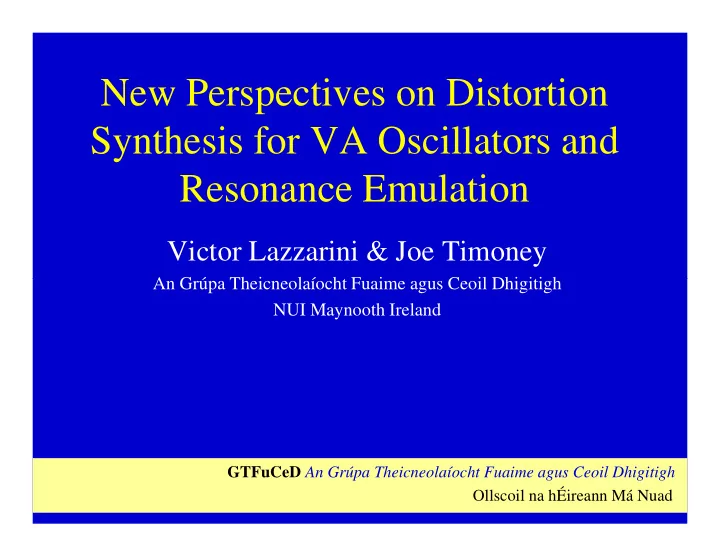 New Perspectives on Distortion Synthesis for VA Oscillators and Resonance Emulation

Victor Lazzarini & Joe Timoney

An Grúpa Theicneolaíocht Fuaime agus Ceoil Dhigitigh

NUI Maynooth Ireland

GTFuCeD An Grúpa Theicneolaíocht Fuaime agus Ceoil Dhigitigh

Ollscoil na hÉireann Má Nuad